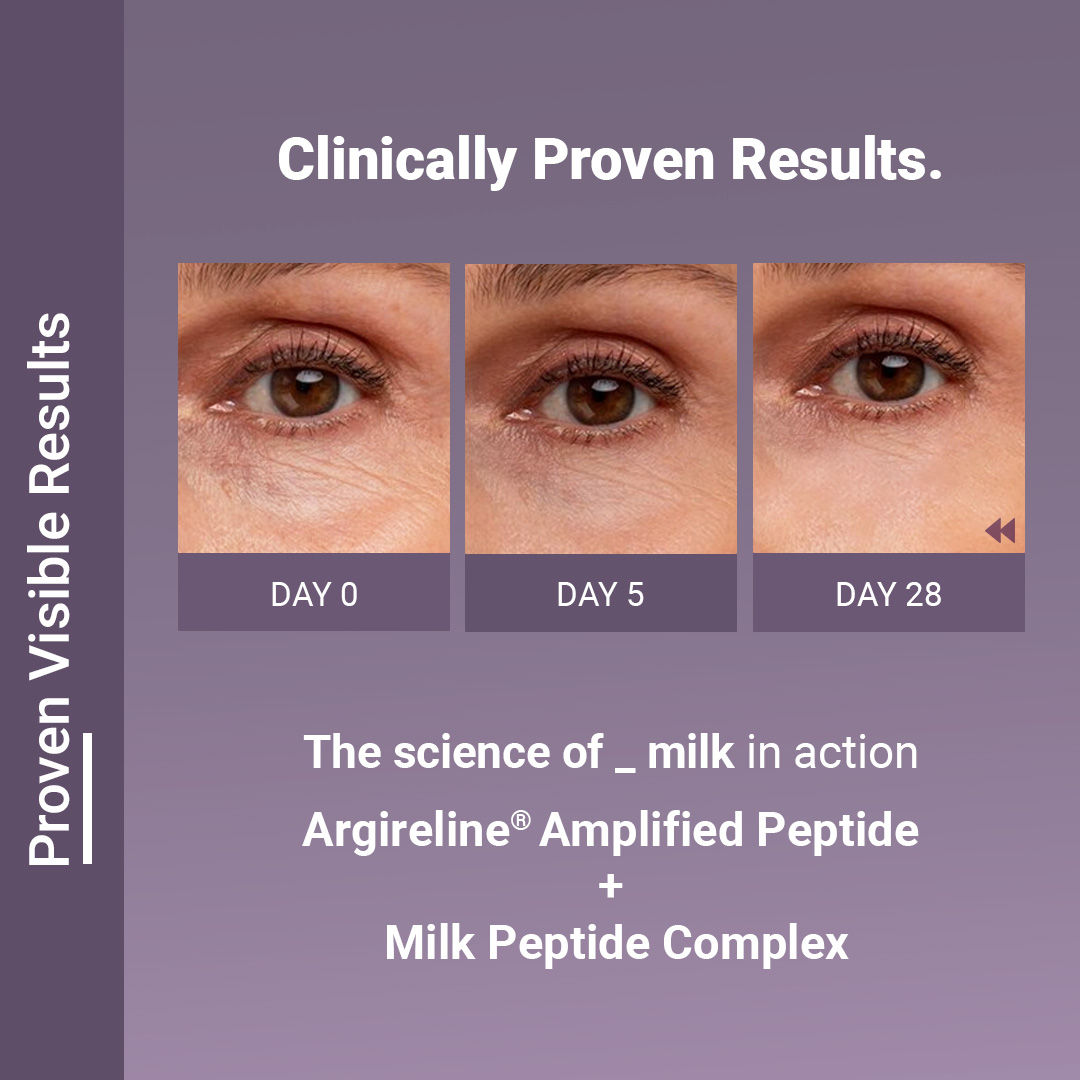 Proven Visible Results

Clinically Proven Results.

DAY 0

DAY 5

DAY 28

The science of _ milk in action

Argireline® Amplified Peptide
+
Milk Peptide Complex